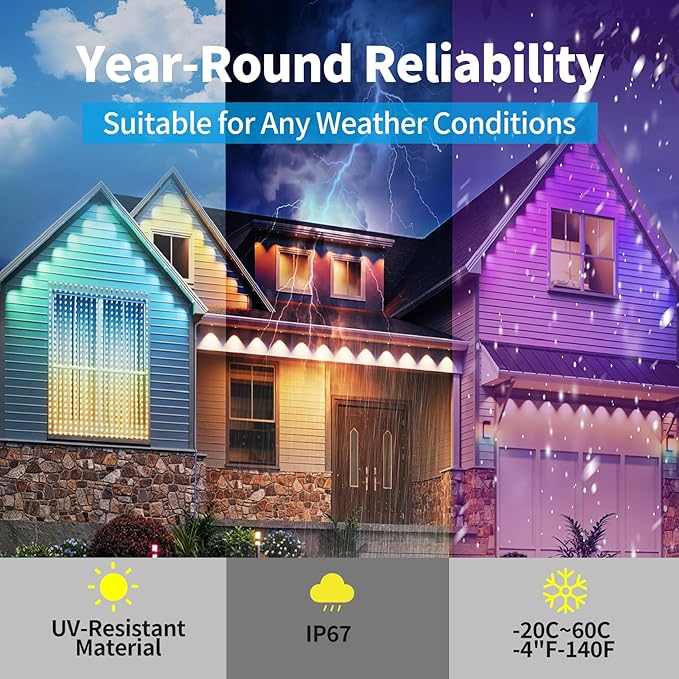 Year-Round Reliability

Suitable for Any Weather Conditions

UV-Resistant Material

IP67

-20C~60C
-4''F-140F